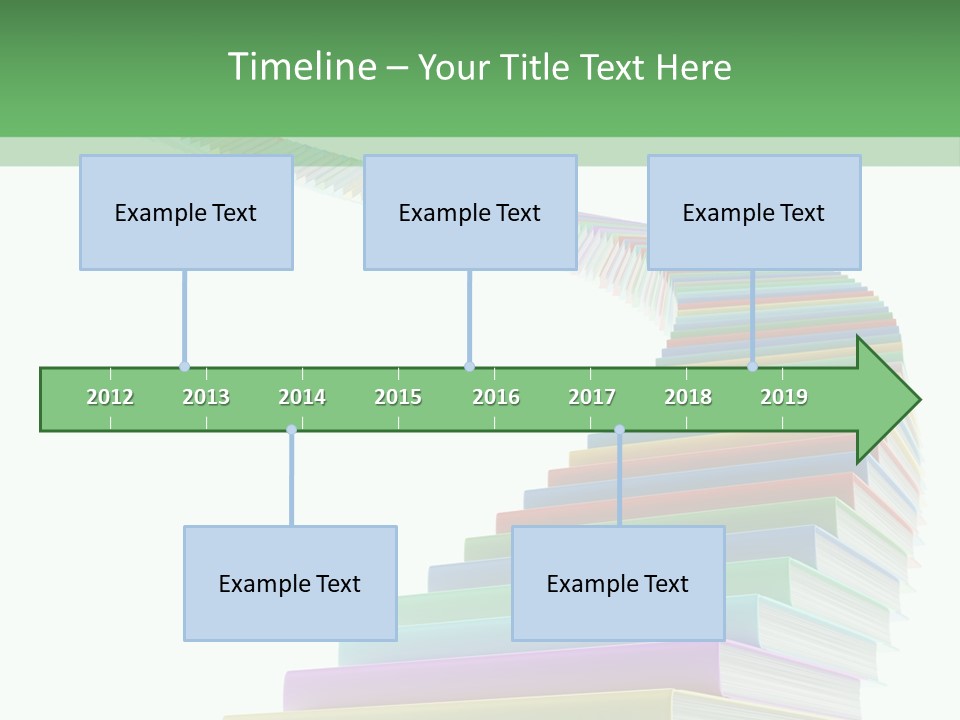 Timeline – Your Title Text Here

Example Text

Example Text

Example Text

2012 2013 2014 2015 2016 2017 2018 2019

Example Text

Example Text